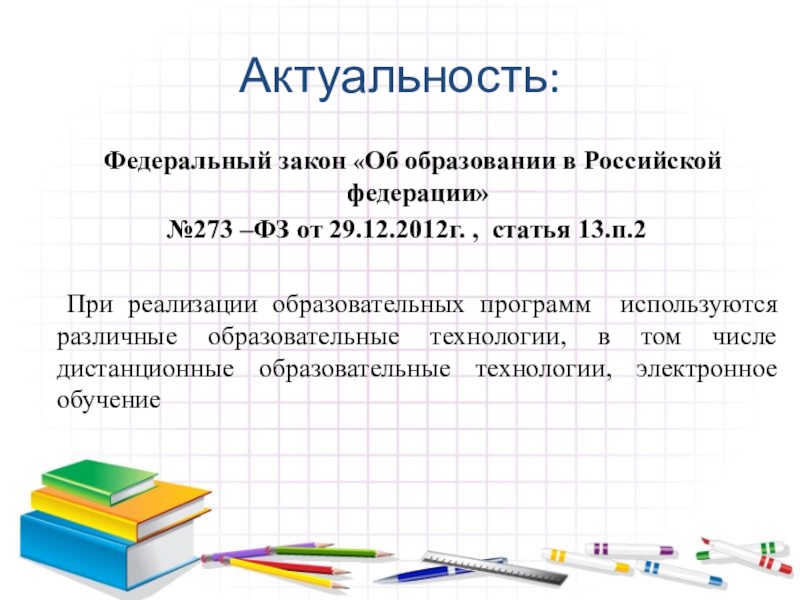 Актуальность:

Федеральный закон «Об образовании в Российской федерации»
№273 –ФЗ от 29.12.2012г. , статья 13.п.2

При реализации образовательных программ используются различные образовательные технологии, в том числе дистанционные образовательные технологии, электронное обучение